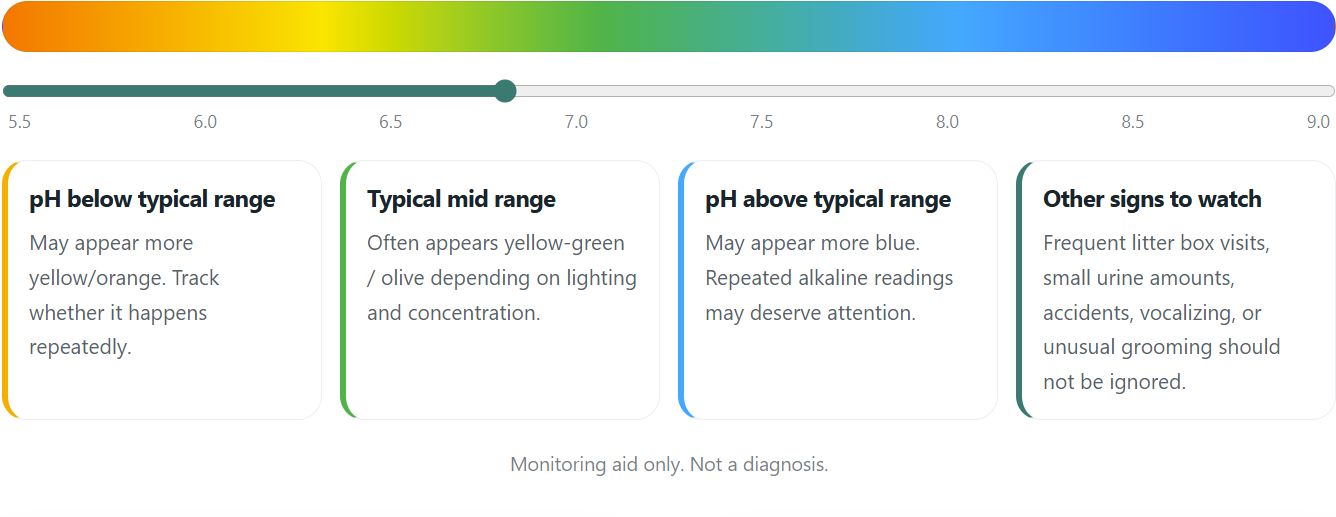 5.5 6.0 6.5 7.0 7.5 8.0 8.5 9.0

pH below typical range

May appear more yellow/orange. Track whether it happens repeatedly.

Typical mid range

Often appears yellow-green / olive depending on lighting and concentration.

pH above typical range

May appear more blue. Repeated alkaline readings may deserve attention.

Other signs to watch

Frequent litter box visits, small urine amounts, accidents, vocalizing, or unusual grooming should not be ignored.

Monitoring aid only. Not a diagnosis.